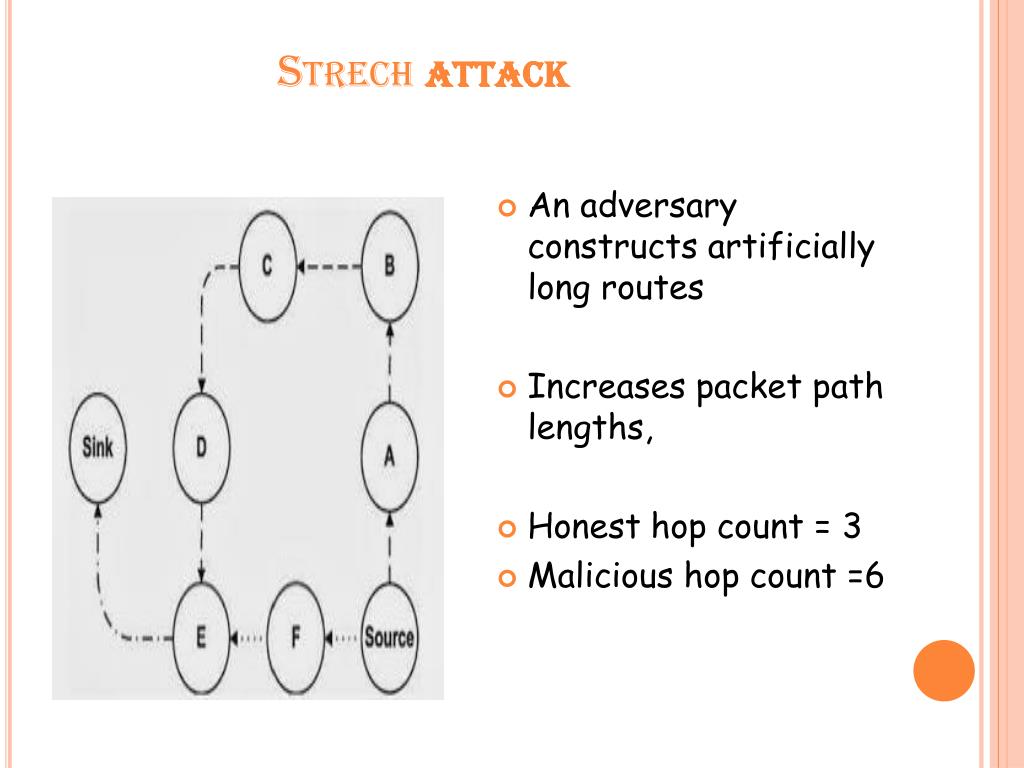 STRECH ATTACK

C

B

Sink

D

A

E

F

Source

An adversary constructs artificially long routes

Increases packet path lengths,

Honest hop count = 3

Malicious hop count =6